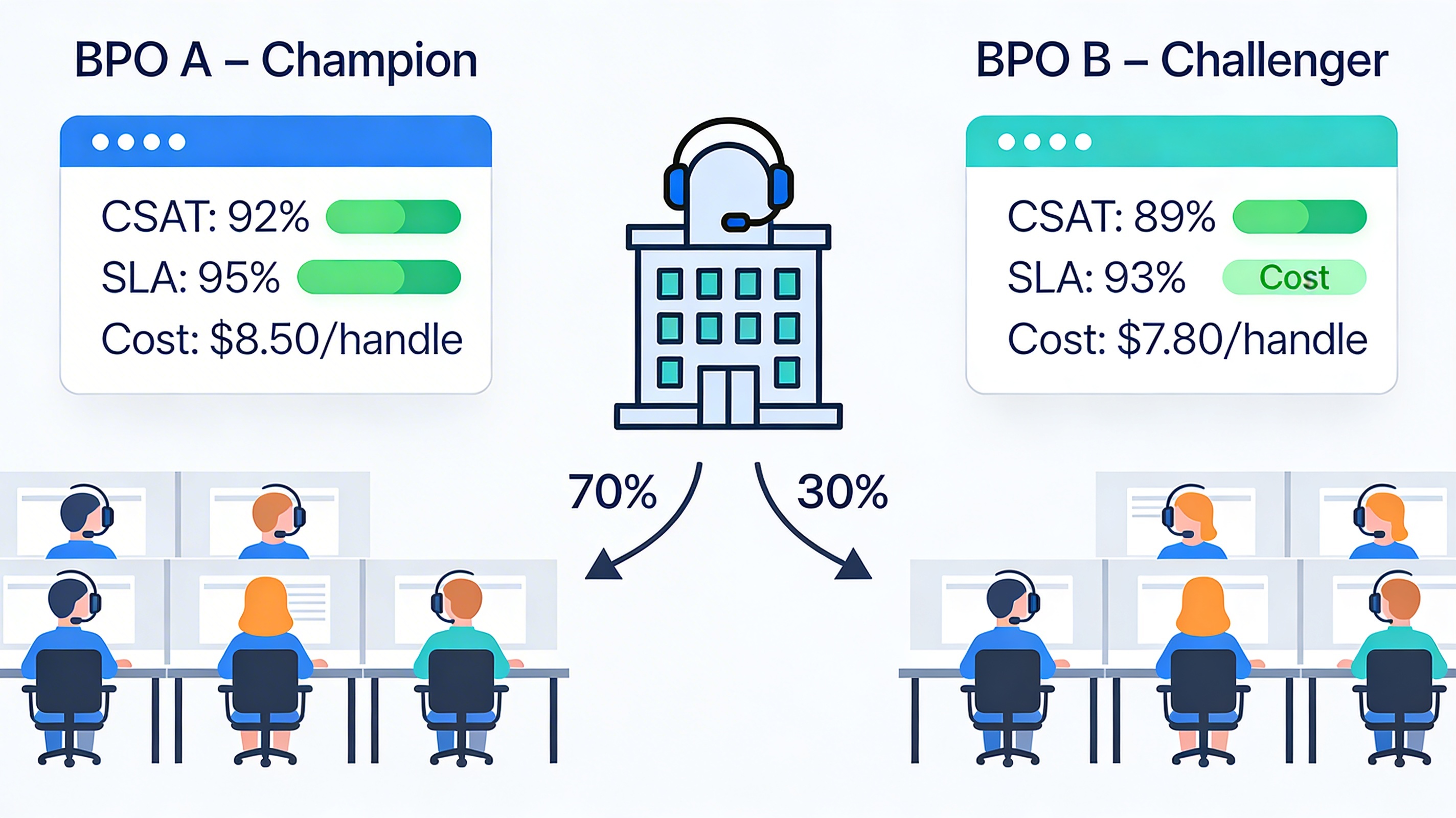 BPO A – Champion

CSAT: 92%
SLA: 95%
Cost: $8.50/handle

BPO B – Challenger

CSAT: 89%
SLA: 93% Cost
Cost: $7.80/handle

70%

30%